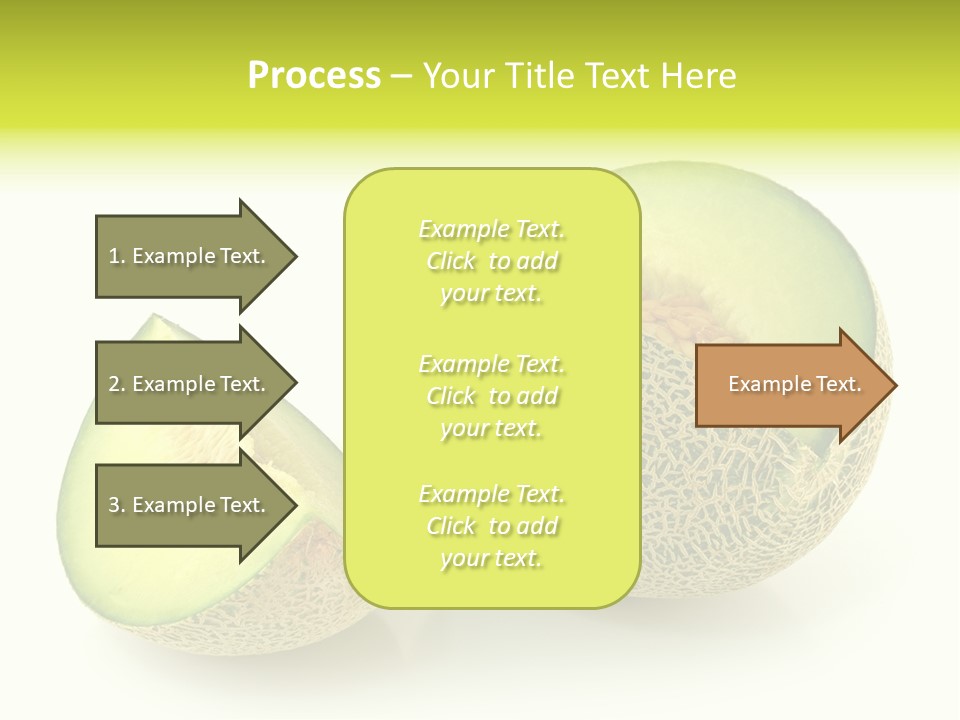 Process – Your Title Text Here

1. Example Text.

2. Example Text.

3. Example Text.

Example Text. Click to add your text.

Example Text. Click to add your text.

Example Text. Click to add your text.

Example Text.